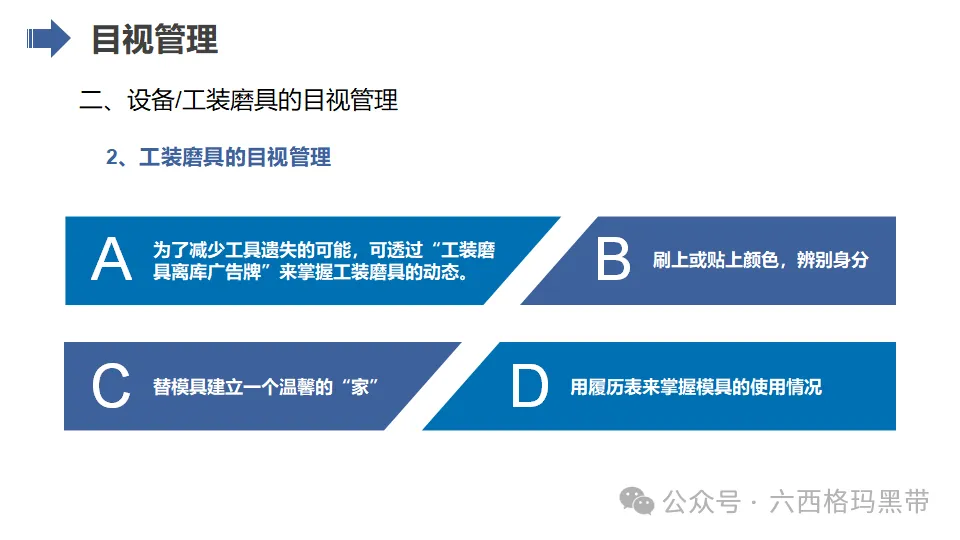 目视管理

二、设备/工装磨具的目视管理

2、工装磨具的目视管理

A 为了减少工具遗失的可能，可透过“工装磨具离库广告牌”来掌握工装磨具的动态。

B 刷上或贴上颜色，辨别身分

C 替模具建立一个温馨的“家”

D 用履历表来掌握模具的使用情况

公众号 · 六西格玛黑带